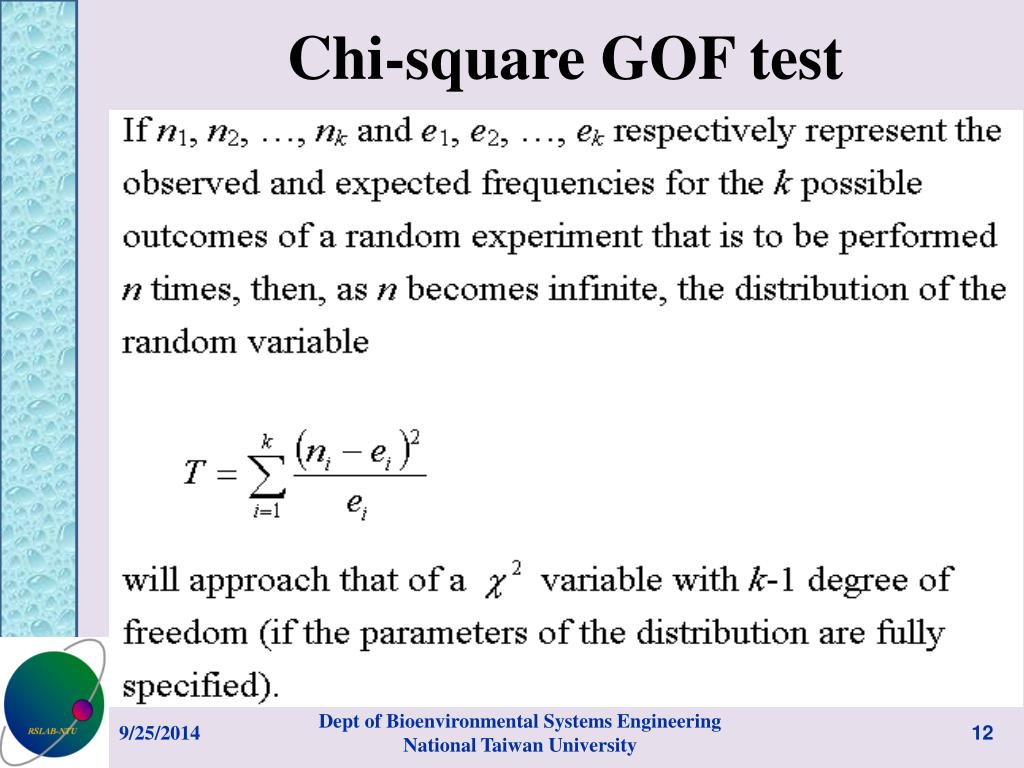 Chi-square GOF test

If $n_1, n_2, \ldots, n_k$ and $e_1, e_2, \ldots, e_k$ respectively represent the observed and expected frequencies for the $k$ possible outcomes of a random experiment that is to be performed $n$ times, then, as $n$ becomes infinite, the distribution of the random variable

$T = \sum_{i=1}^{k} \frac{(n_i - e_i)^2}{e_i}$

will approach that of a $\chi^2$ variable with $k$-1 degree of freedom (if the parameters of the distribution are fully specified).

RSLAB-NTU

9/25/2014

Dept of Bioenvironmental Systems Engineering
National Taiwan University

12